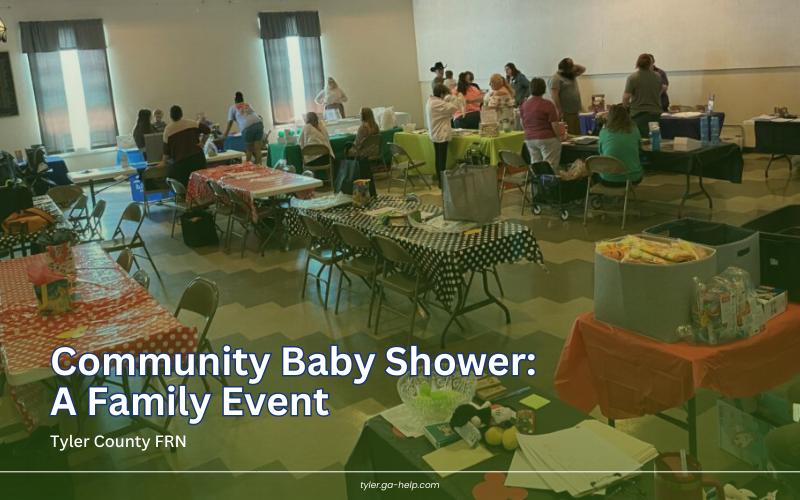 Community Baby Shower: A Family Event

Tyler County FRN

tyler.ga-help.com